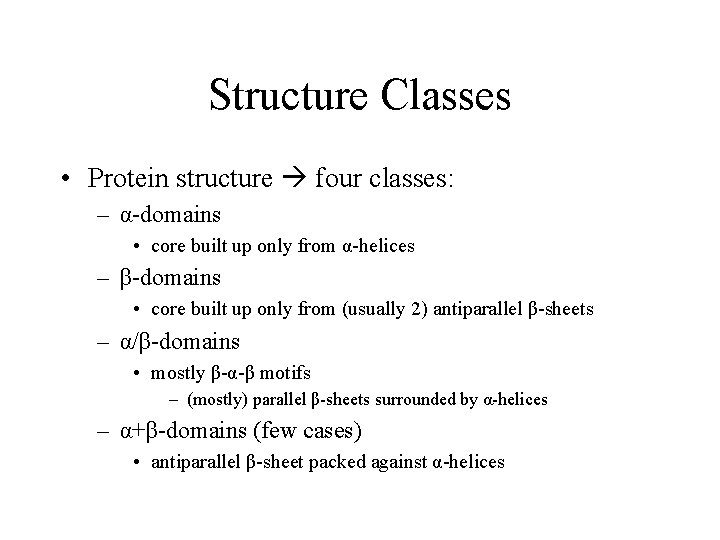 Structure Classes

• Protein structure → four classes:
  – α-domains
    • core built up only from α-helices
  – β-domains
    • core built up only from (usually 2) antiparallel β-sheets
  – α/β-domains
    • mostly β-α-β motifs
      – (mostly) parallel β-sheets surrounded by α-helices
  – α+β-domains (few cases)
    • antiparallel β-sheet packed against α-helices